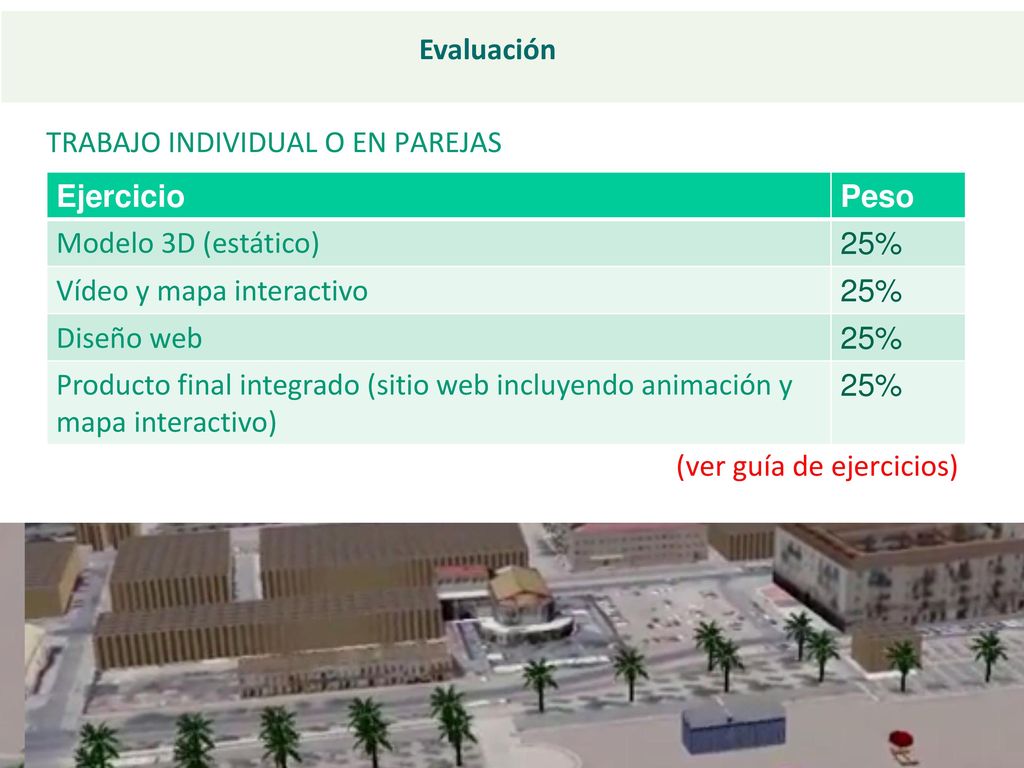 Evaluación

TRABAJO INDIVIDUAL O EN PAREJAS

| Ejercicio | Peso |
|---|---|
| Modelo 3D (estático) | 25% |
| Vídeo y mapa interactivo | 25% |
| Diseño web | 25% |
| Producto final integrado (sitio web incluyendo animación y mapa interactivo) | 25% |

(ver guía de ejercicios)